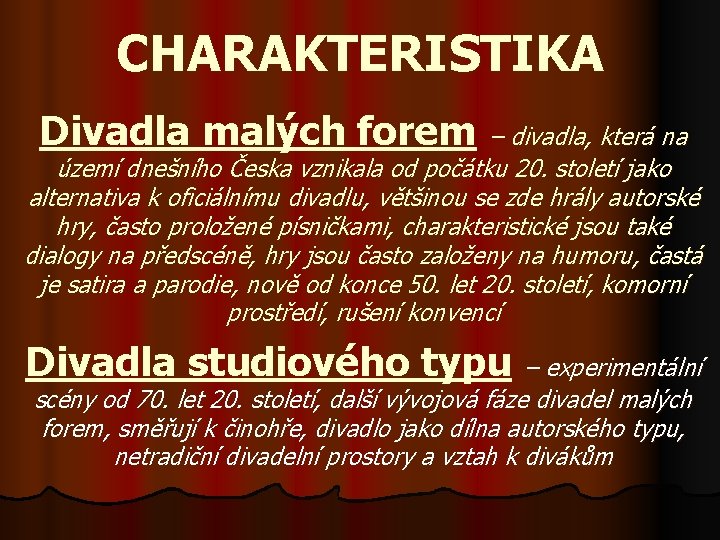 CHARAKTERISTIKA

Divadla malých forem – divadla, která na území dnešního Česka vznikala od počátku 20. století jako alternativa k oficiálnímu divadlu, většinou se zde hrály autorské hry, často proložené písničkami, charakteristické jsou také dialogy na předscéně, hry jsou často založeny na humoru, častá je satira a parodie, nově od konce 50. let 20. století, komorní prostředí, rušení konvencí

Divadla studiového typu – experimentální scény od 70. let 20. století, další vývojová fáze divadel malých forem, směřují k činohře, divadlo jako dílna autorského typu, netradiční divadelní prostory a vztah k divákům